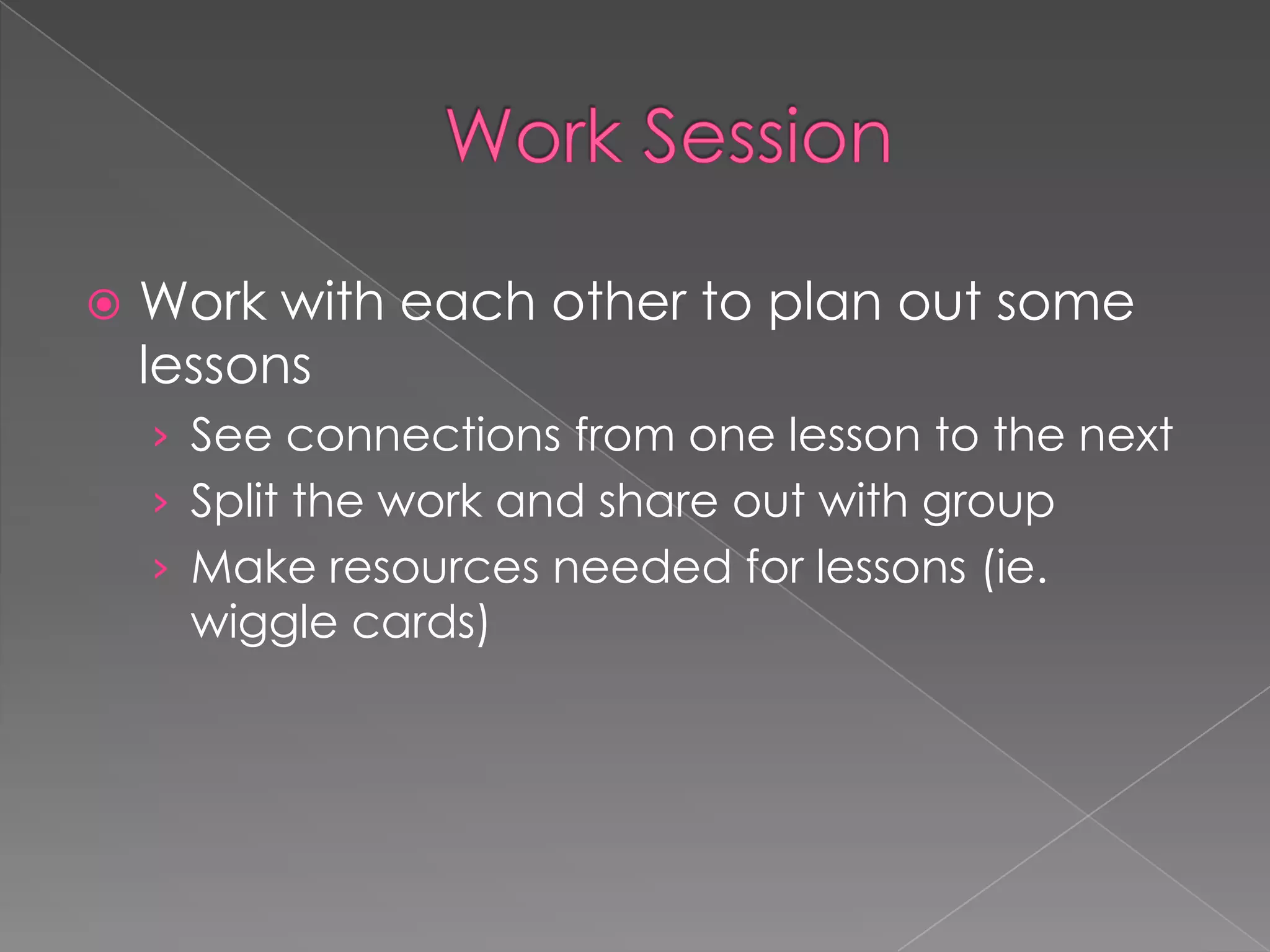 Work Session

Work with each other to plan out some lessons

› See connections from one lesson to the next
› Split the work and share out with group
› Make resources needed for lessons (ie. wiggle cards)